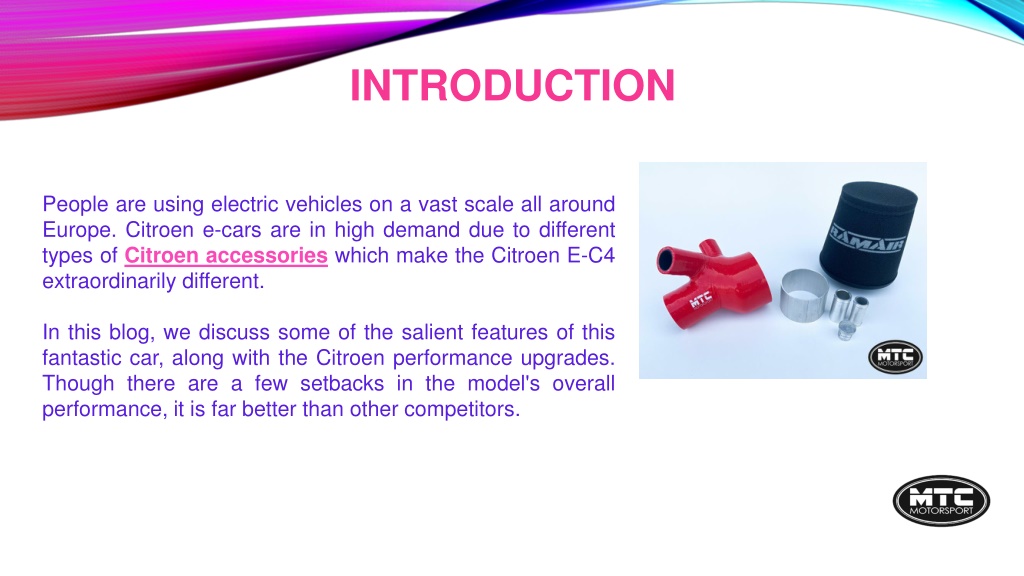 INTRODUCTION

People are using electric vehicles on a vast scale all around Europe. Citroen e-cars are in high demand due to different types of Citroen accessories which make the Citroen E-C4 extraordinarily different.

In this blog, we discuss some of the salient features of this fantastic car, along with the Citroen performance upgrades. Though there are a few setbacks in the model's overall performance, it is far better than other competitors.

RAMAIR

MTC

MTC MOTORSPORT

MTC MOTORSPORT